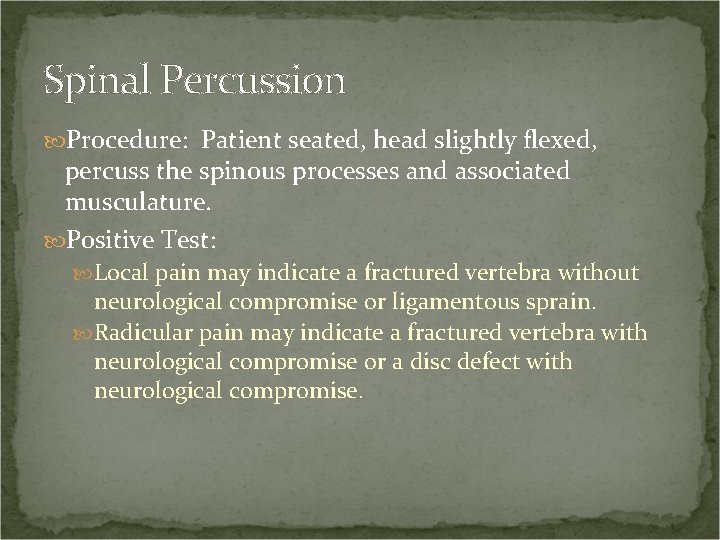 Spinal Percussion

Procedure: Patient seated, head slightly flexed, percuss the spinous processes and associated musculature.

Positive Test:

Local pain may indicate a fractured vertebra without neurological compromise or ligamentous sprain.

Radicular pain may indicate a fractured vertebra with neurological compromise or a disc defect with neurological compromise.